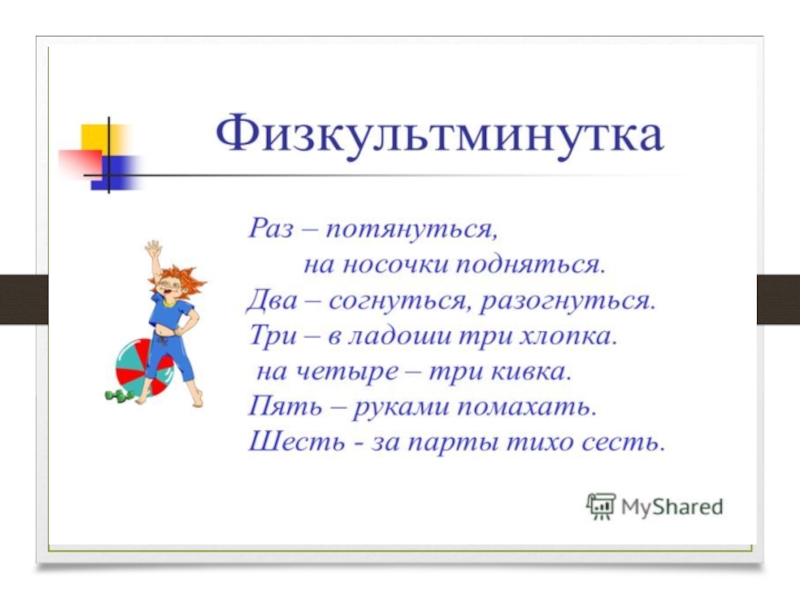 Физкультминутка

Раз – потянуться,
на носочки подняться.
Два – согнуться, разогнуться.
Три – в ладоши три хлопка.
на четыре – три кивка.
Пять – руками помахать.
Шесть - за парты тихо сесть.

MyShared